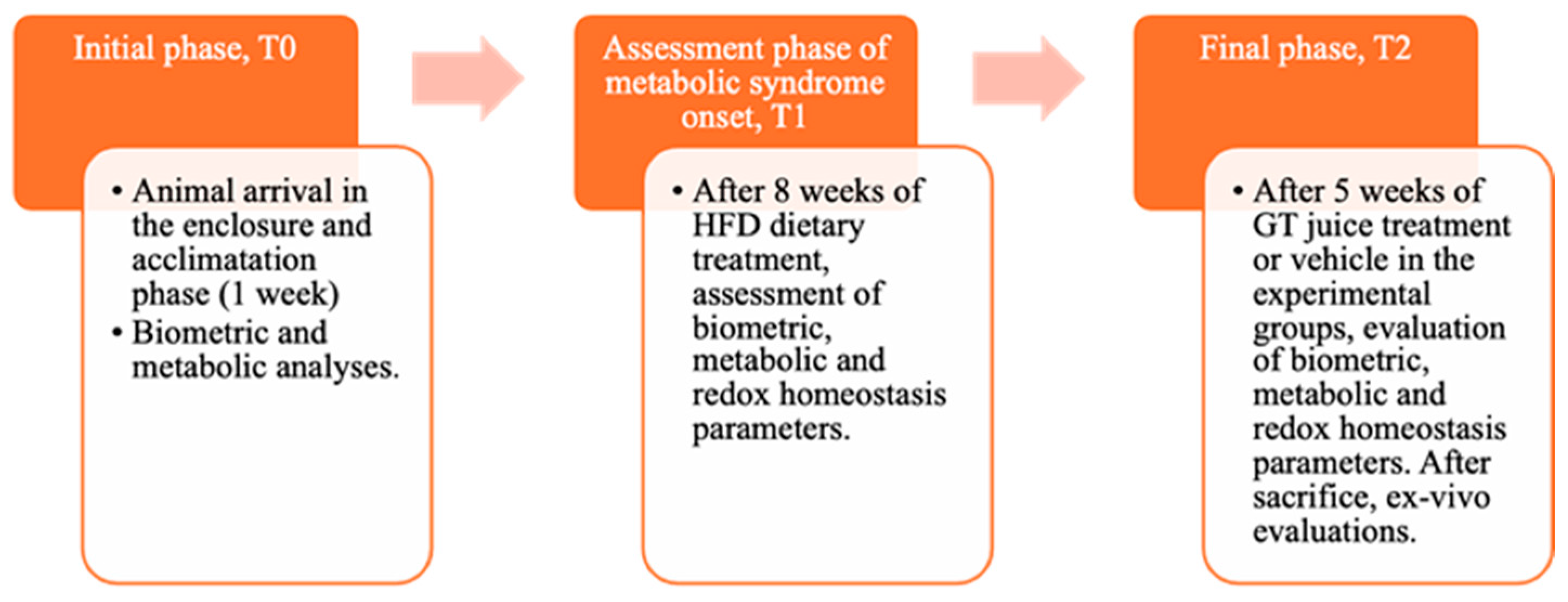 Initial phase, T0

• Animal arrival in the enclosure and acclimatation phase (1 week)
• Biometric and metabolic analyses.

Assessment phase of metabolic syndrome onset, T1

• After 8 weeks of HFD dietary treatment, assessment of biometric, metabolic and redox homeostasis parameters.

Final phase, T2

• After 5 weeks of GT juice treatment or vehicle in the experimental groups, evaluation of biometric, metabolic and redox homeostasis parameters. After sacrifice, ex-vivo evaluations.